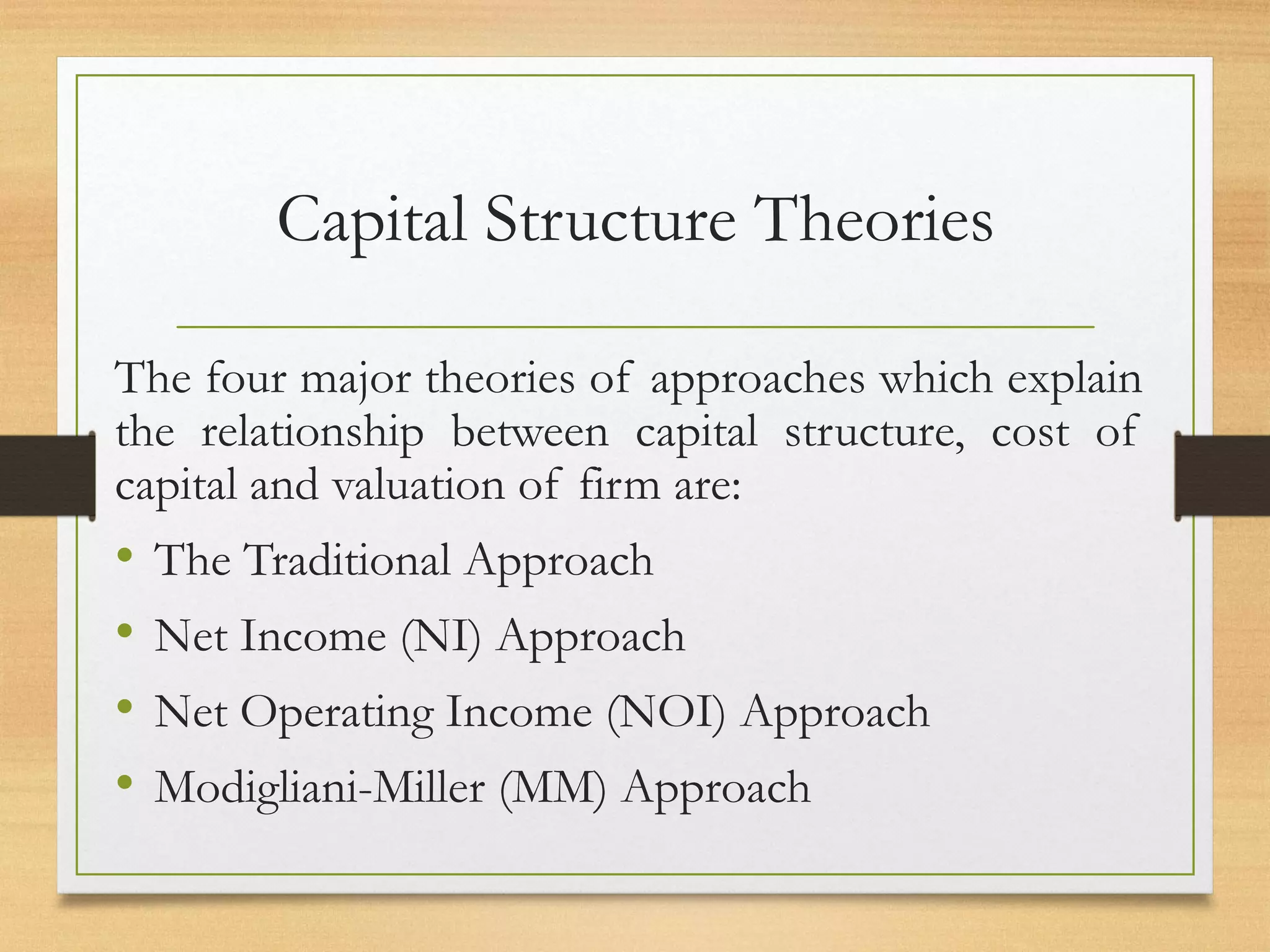 Capital Structure Theories

The four major theories of approaches which explain the relationship between capital structure, cost of capital and valuation of firm are:

• The Traditional Approach
• Net Income (NI) Approach
• Net Operating Income (NOI) Approach
• Modigliani-Miller (MM) Approach